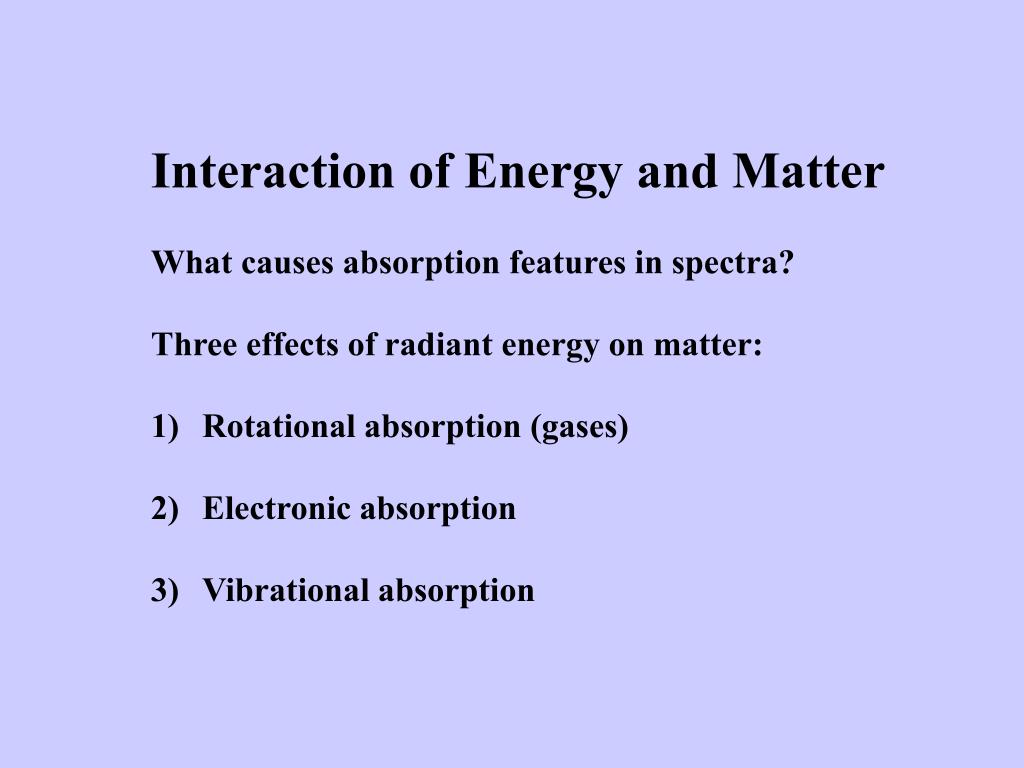 Interaction of Energy and Matter

What causes absorption features in spectra?

Three effects of radiant energy on matter:

1) Rotational absorption (gases)

2) Electronic absorption

3) Vibrational absorption